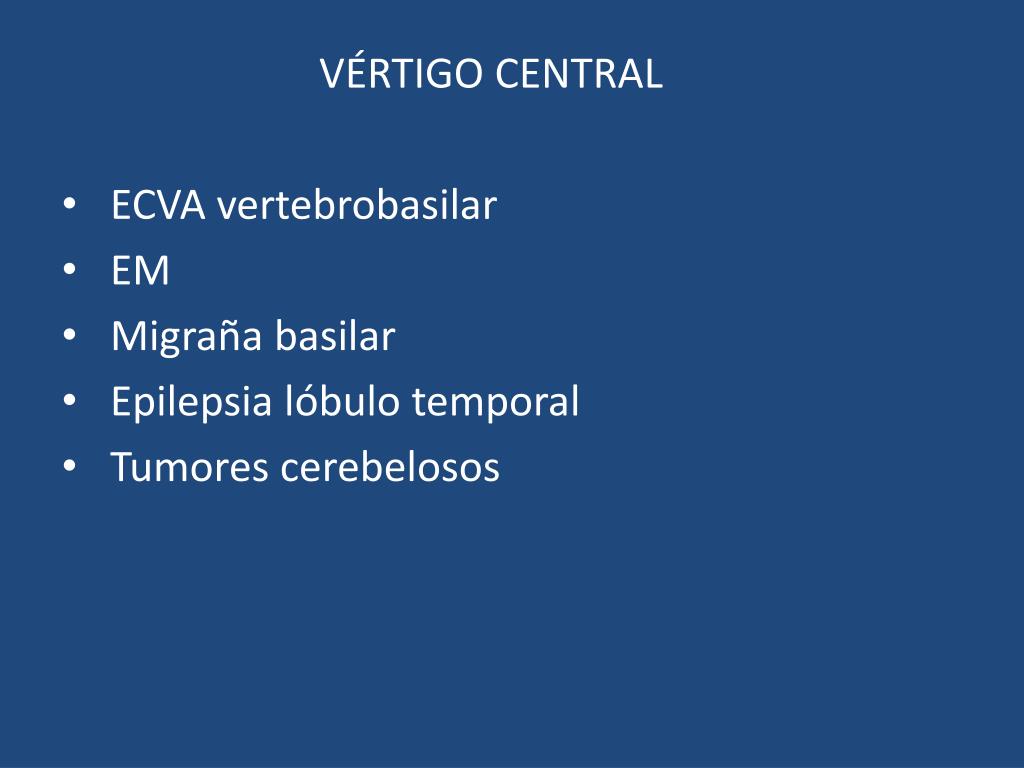 VÉRTIGO CENTRAL

• ECVA vertebrobasilar
• EM
• Migraña basilar
• Epilepsia lóbulo temporal
• Tumores cerebelosos